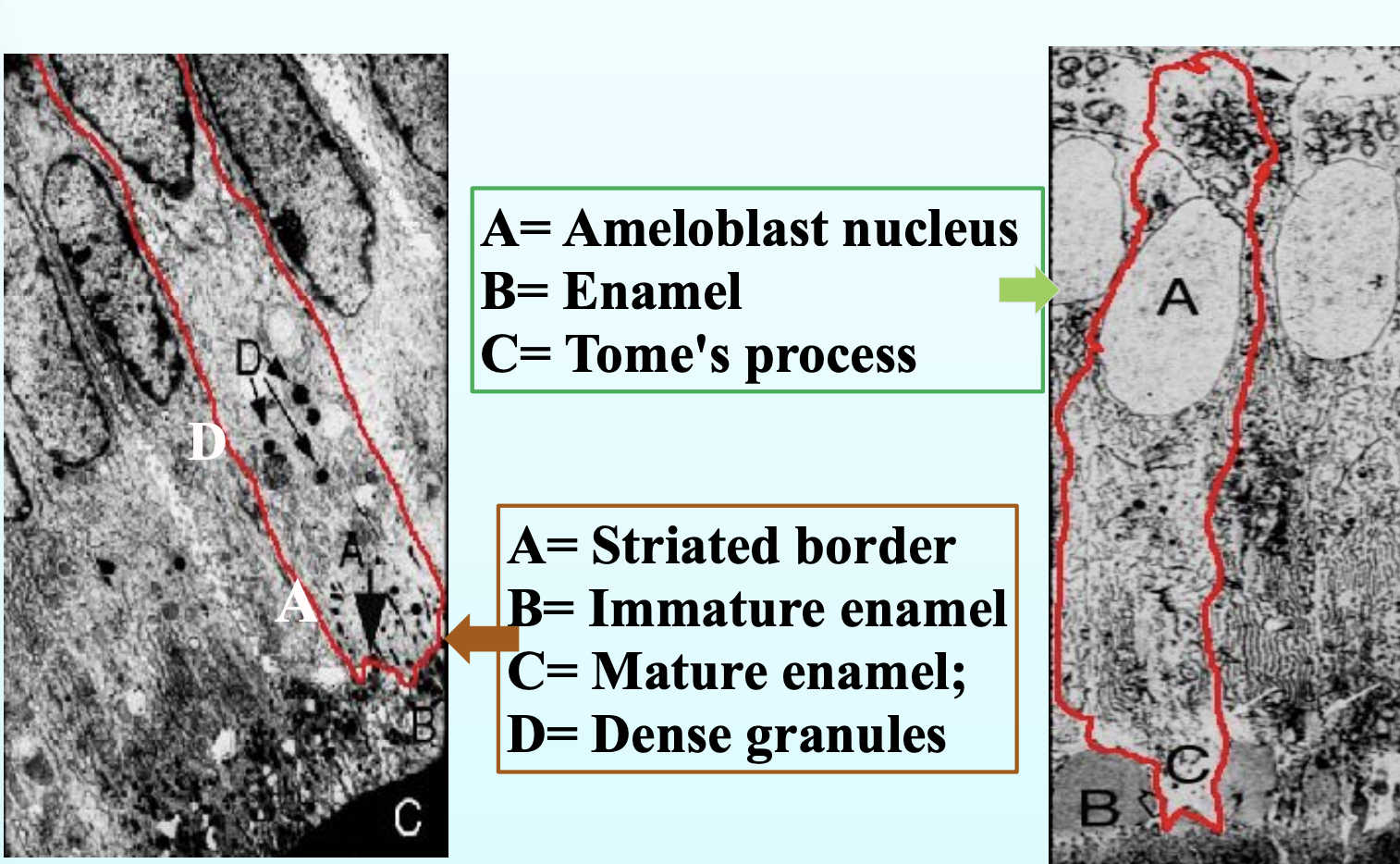 D
D
A
A
B
C

A= Ameloblast nucleus
B= Enamel
C= Tome's process

A= Striated border
B= Immature enamel
C= Mature enamel;
D= Dense granules

A
C
B